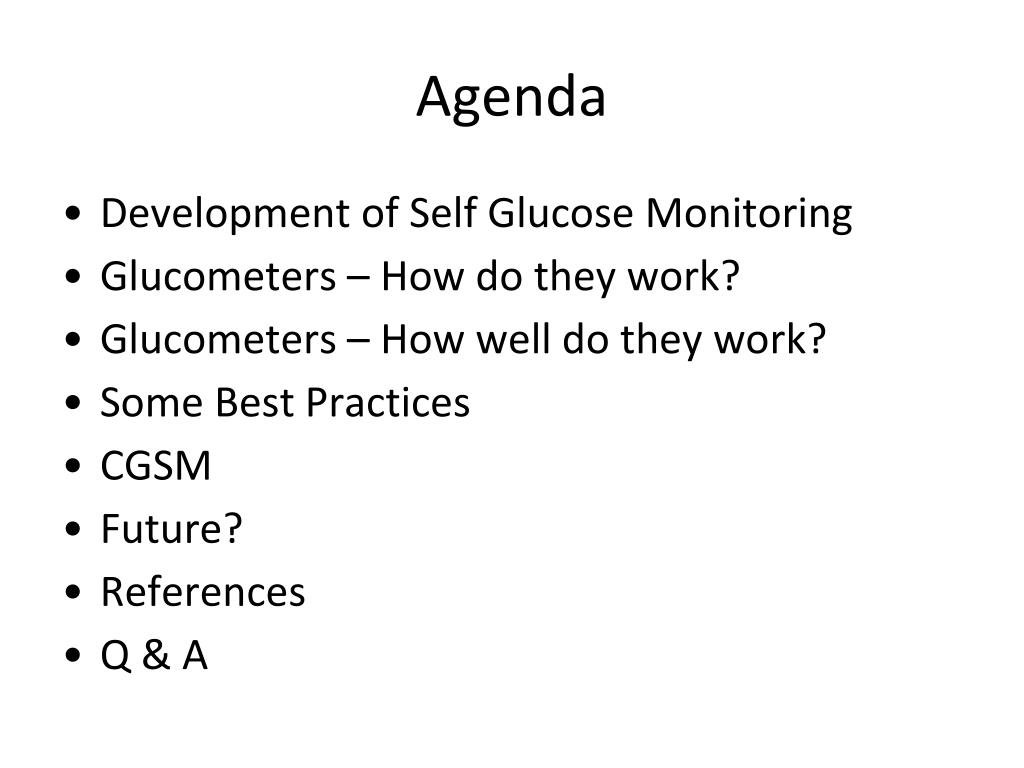 Agenda

• Development of Self Glucose Monitoring
• Glucometers – How do they work?
• Glucometers – How well do they work?
• Some Best Practices
• CGSM
• Future?
• References
• Q & A